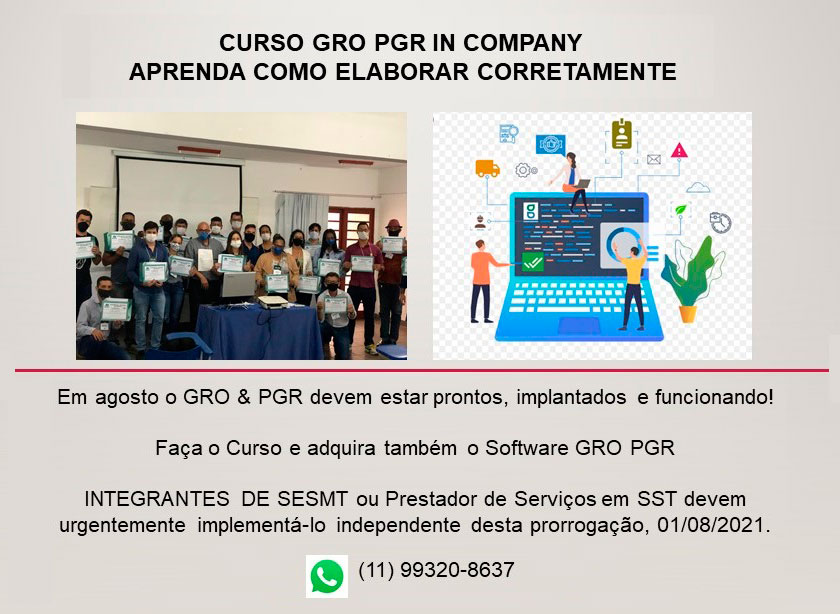 CURSO GRO PGR IN COMPANY
APRENDA COMO ELABORAR CORRETAMENTE

Em agosto o GRO & PGR devem estar prontos, implantados e funcionando!

Faça o Curso e adquira também o Software GRO PGR

INTEGRANTES DE SESMT ou Prestador de Serviços em SST devem urgentemente implementá-lo independente desta prorrogação, 01/08/2021.

(11) 99320-8637